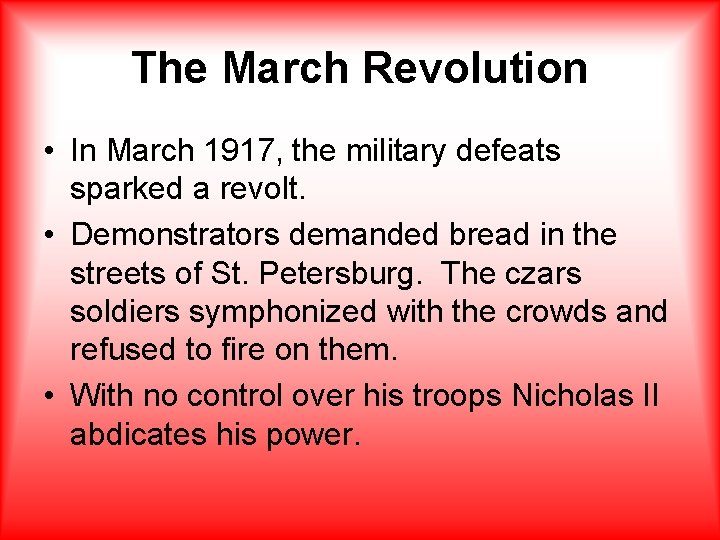 The March Revolution

• In March 1917, the military defeats sparked a revolt.

• Demonstrators demanded bread in the streets of St. Petersburg.  The czars soldiers symphonized with the crowds and refused to fire on them.

• With no control over his troops Nicholas II abdicates his power.